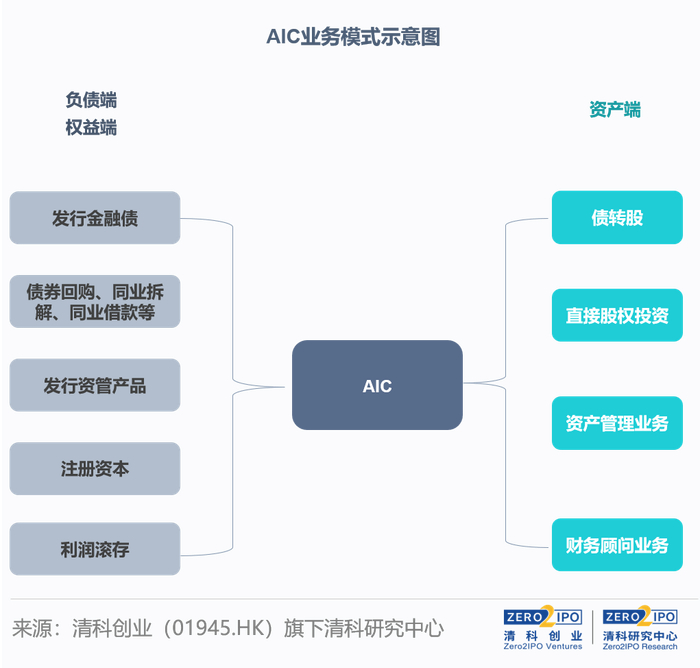 AIC业务模式示意图

负债端
权益端

资产端

发行金融债

债券回购、同业拆解、同业借款等

发行资管产品

注册资本

利润滚存

AIC

债转股

直接股权投资

资产管理业务

财务顾问业务

来源：清科创业（01945.HK）旗下清科研究中心

ZERO2IPO
清科创业
Zero2IPO Ventures

ZERO2IPO
清科研究中心
Zero2IPO Research